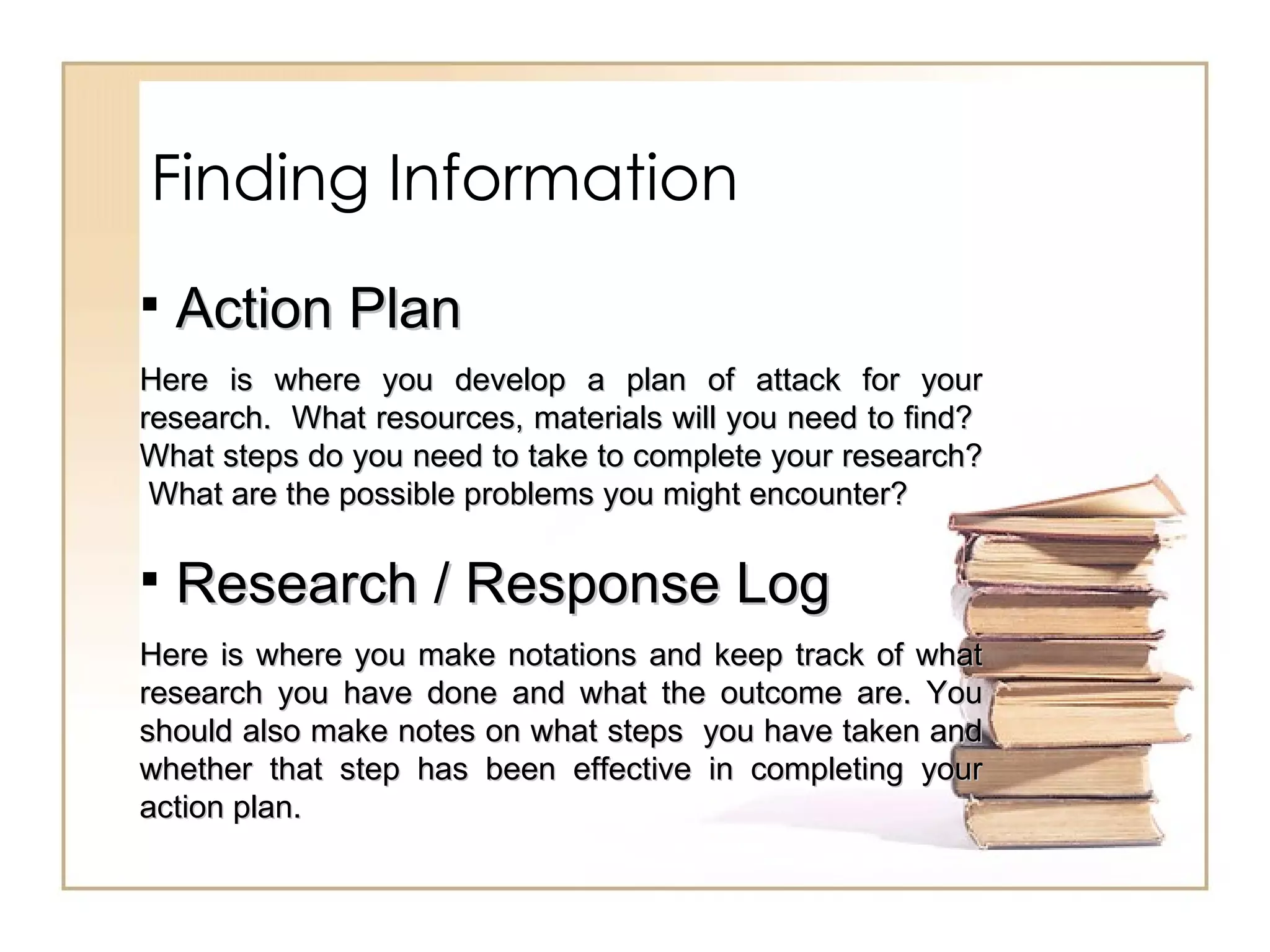 Finding Information

▪ Action Plan

Here is where you develop a plan of attack for your research. What resources, materials will you need to find? What steps do you need to take to complete your research? What are the possible problems you might encounter?

▪ Research / Response Log

Here is where you make notations and keep track of what research you have done and what the outcome are. You should also make notes on what steps you have taken and whether that step has been effective in completing your action plan.